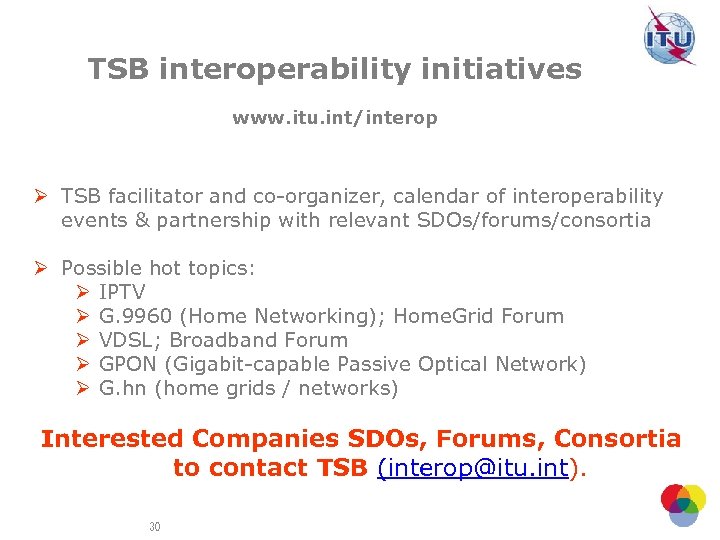 ITU

TSB interoperability initiatives

www.itu.int/interop

➢ TSB facilitator and co-organizer, calendar of interoperability events & partnership with relevant SDOs/forums/consortia

➢ Possible hot topics:
➢ IPTV
➢ G.9960 (Home Networking); HomeGrid Forum
➢ VDSL; Broadband Forum
➢ GPON (Gigabit-capable Passive Optical Network)
➢ G.hn (home grids / networks)

Interested Companies SDOs, Forums, Consortia to contact TSB (interop@itu.int).

30